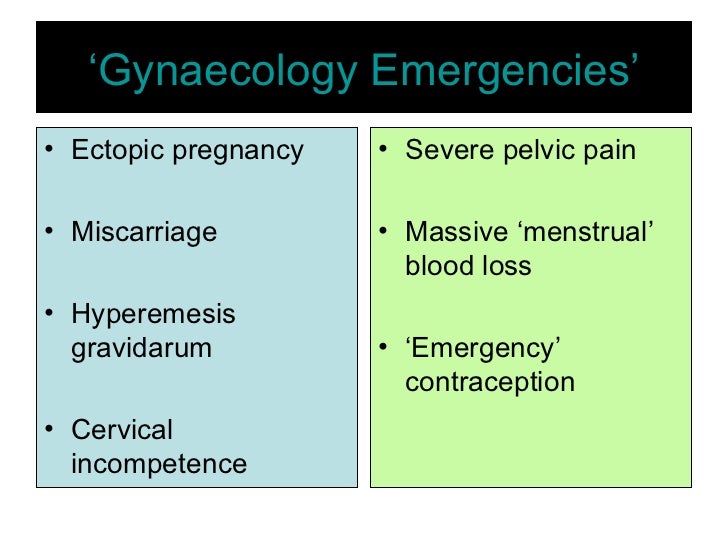 ‘Gynaecology Emergencies’

• Ectopic pregnancy

• Miscarriage

• Hyperemesis gravidarum

• Cervical incompetence

• Severe pelvic pain

• Massive ‘menstrual’ blood loss

• ‘Emergency’ contraception